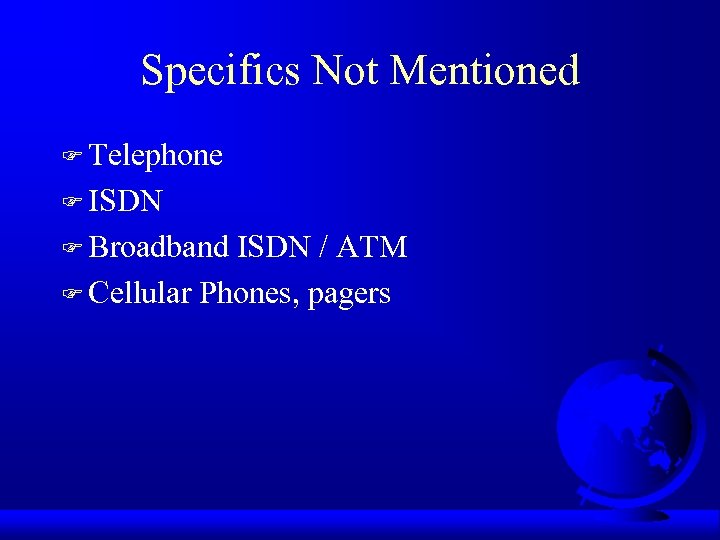 Specifics Not Mentioned

☞ Telephone
☞ ISDN
☞ Broadband ISDN / ATM
☞ Cellular Phones, pagers